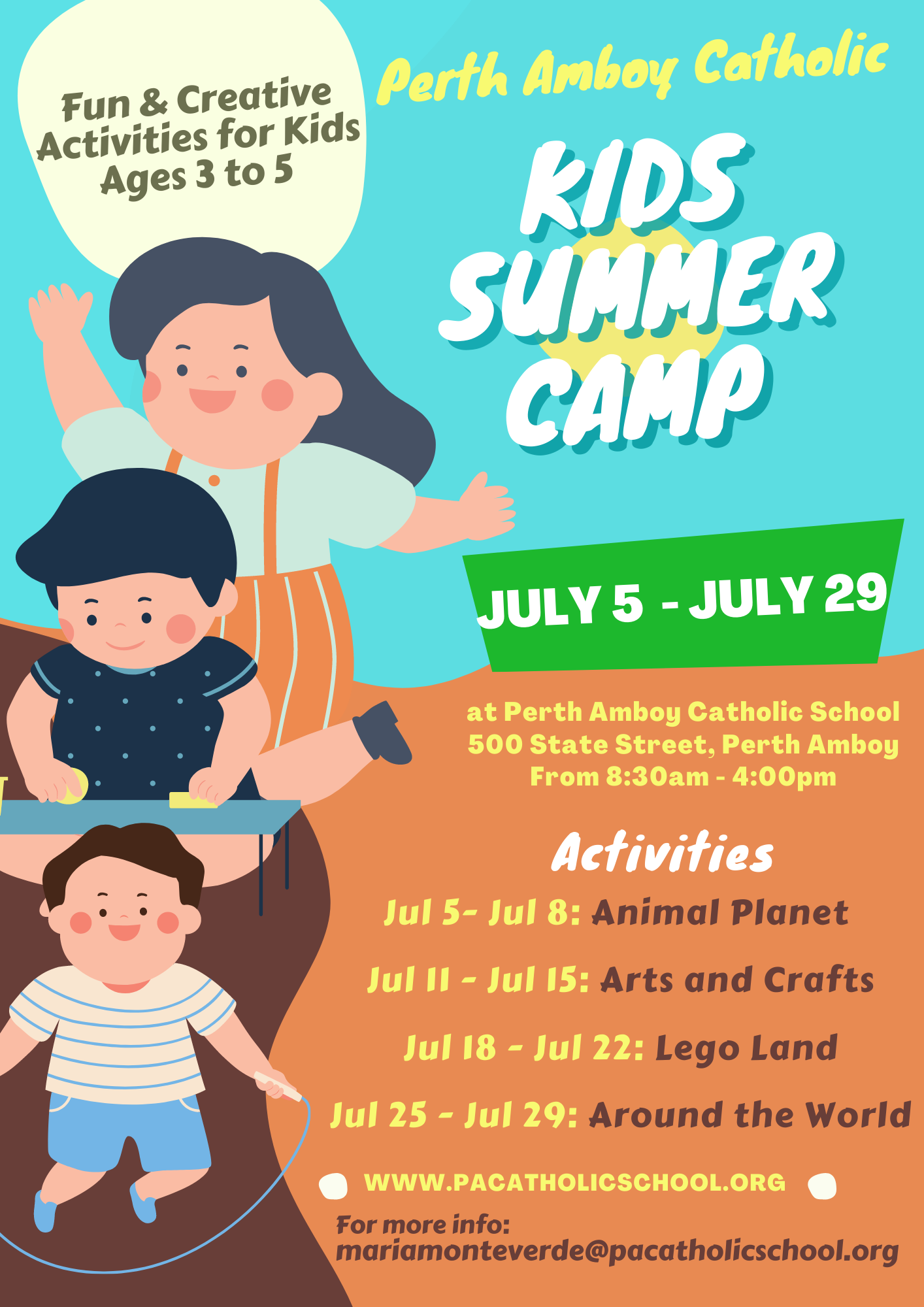 Fun & Creative Activities for Kids Ages 3 to 5

Perth Amboy Catholic

KIDS SUMMER CAMP

JULY 5 - JULY 29

at Perth Amboy Catholic School
500 State Street, Perth Amboy
From 8:30am - 4:00pm

Activities

Jul 5- Jul 8: Animal Planet

Jul 11 - Jul 15: Arts and Crafts

Jul 18 - Jul 22: Lego Land

Jul 25 - Jul 29: Around the World

WWW.PACATHOLICSCHOOL.ORG

For more info:
mariamonteverde@pacatholicschool.org